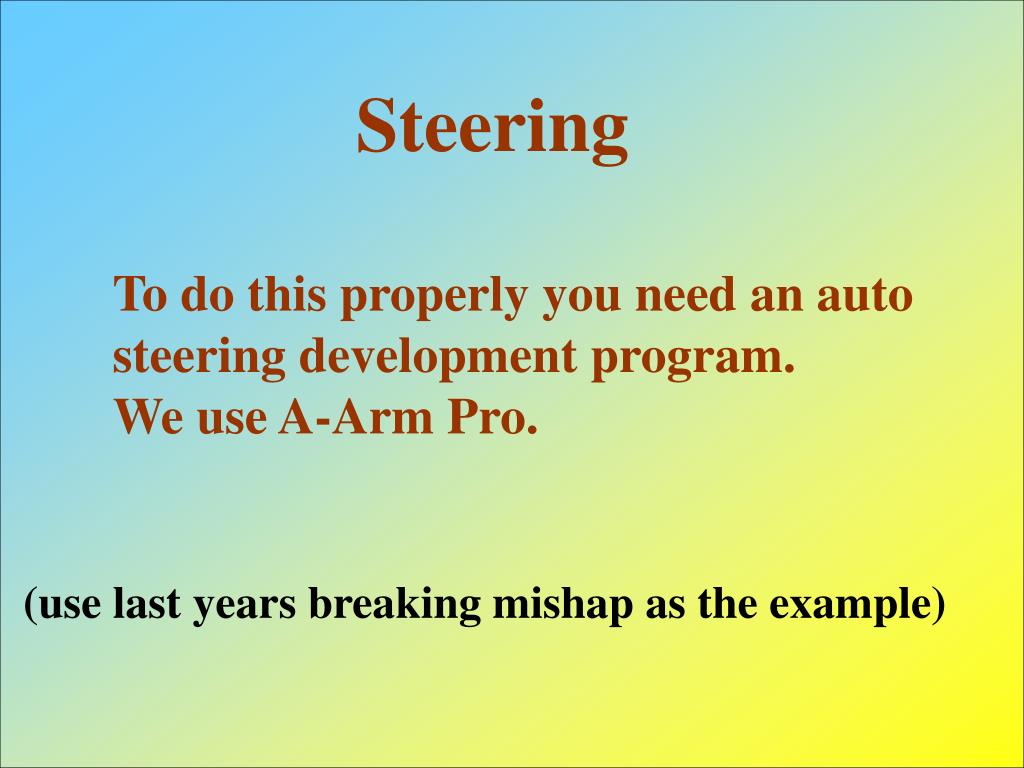 Steering

To do this properly you need an auto steering development program.
We use A-Arm Pro.

(use last years breaking mishap as the example)